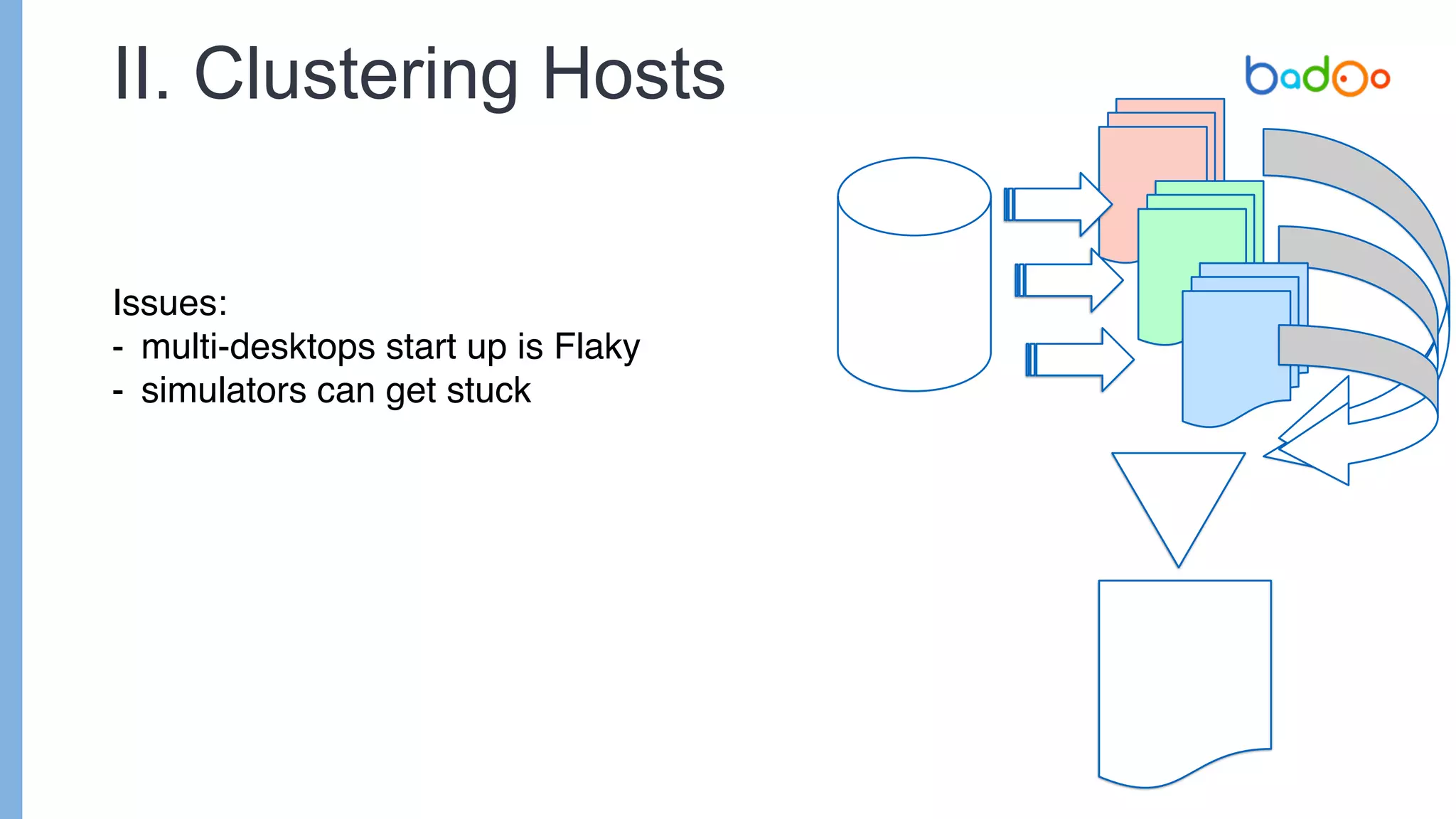 II. Clustering Hosts

badoo

Issues:
- multi-desktops start up is Flaky
- simulators can get stuck